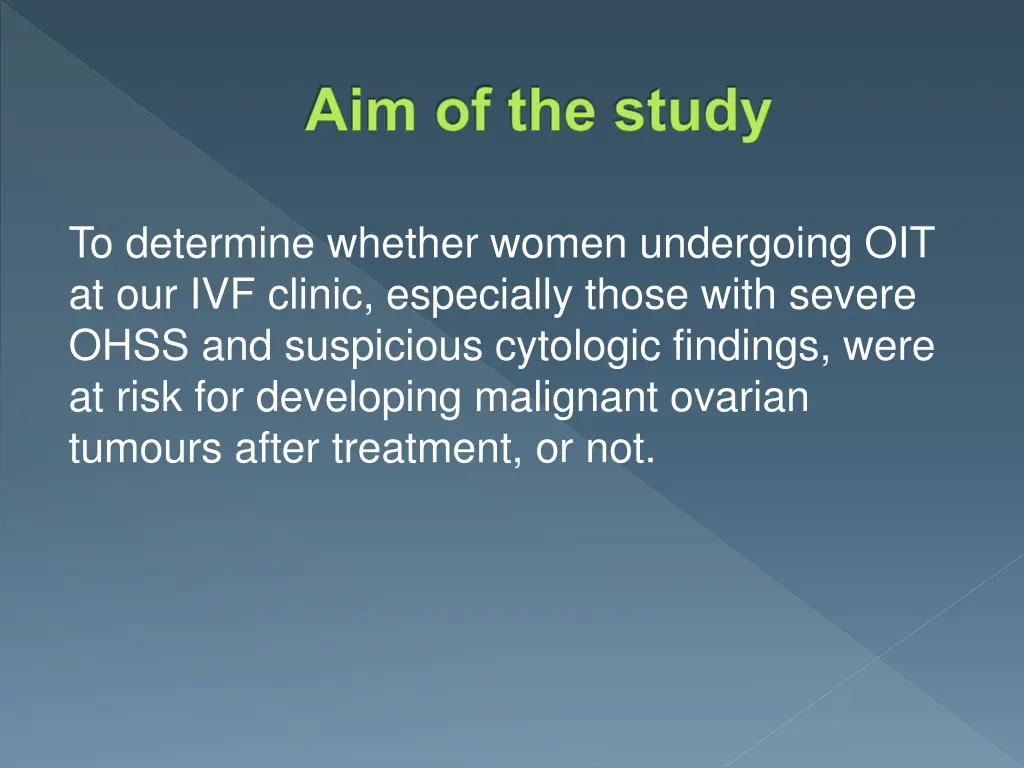 Aim of the study

To determine whether women undergoing OIT at our IVF clinic, especially those with severe OHSS and suspicious cytologic findings, were at risk for developing malignant ovarian tumours after treatment, or not.